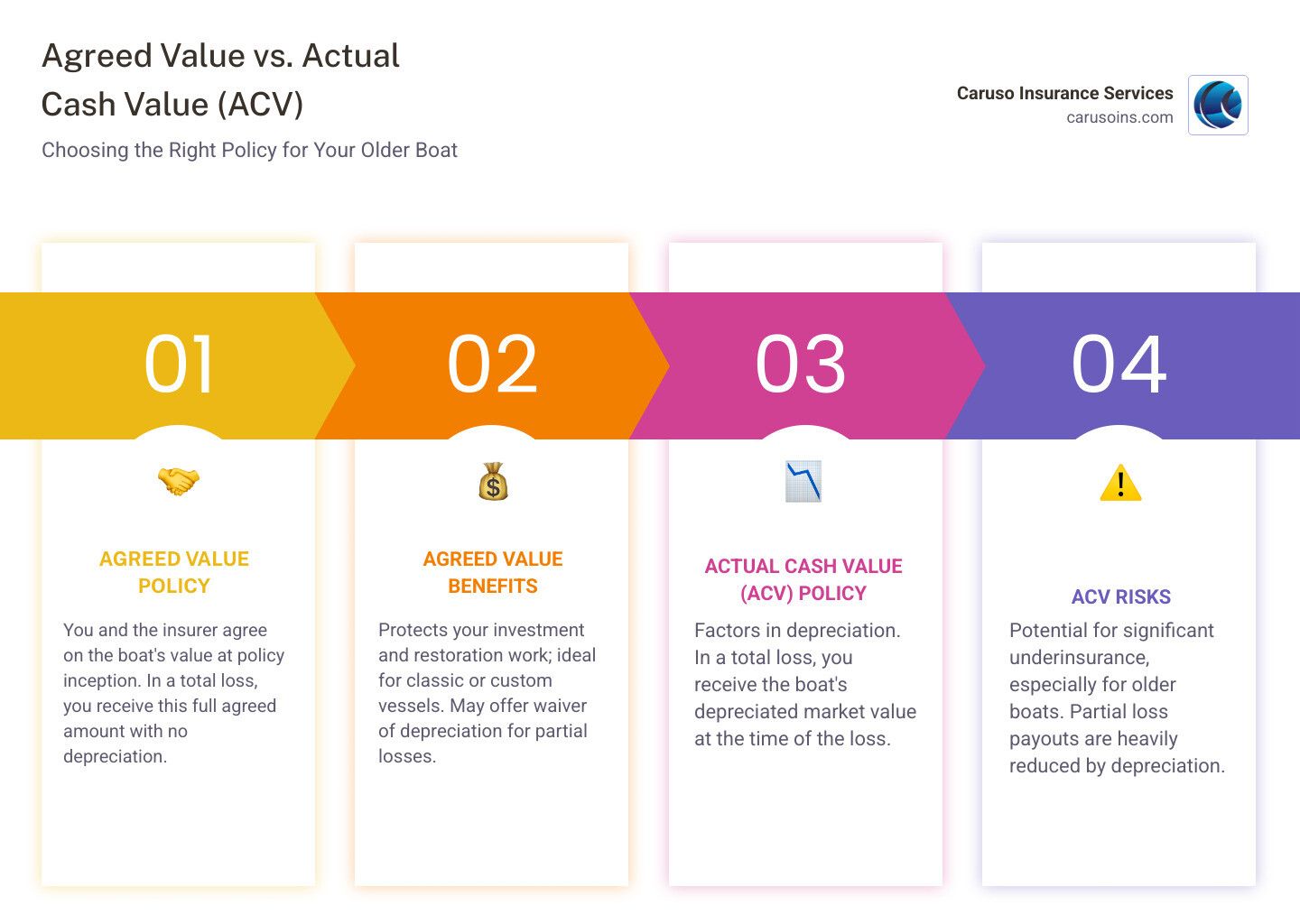 Agreed Value vs. Actual Cash Value (ACV)

Choosing the Right Policy for Your Older Boat

Caruso Insurance Services
carusoins.com

01

AGREED VALUE POLICY

You and the insurer agree on the boat's value at policy inception. In a total loss, you receive this full agreed amount with no depreciation.

02

AGREED VALUE BENEFITS

Protects your investment and restoration work; ideal for classic or custom vessels. May offer waiver of depreciation for partial losses.

03

ACTUAL CASH VALUE (ACV) POLICY

Factors in depreciation. In a total loss, you receive the boat's depreciated market value at the time of the loss.

04

ACV RISKS

Potential for significant underinsurance, especially for older boats. Partial loss payouts are heavily reduced by depreciation.